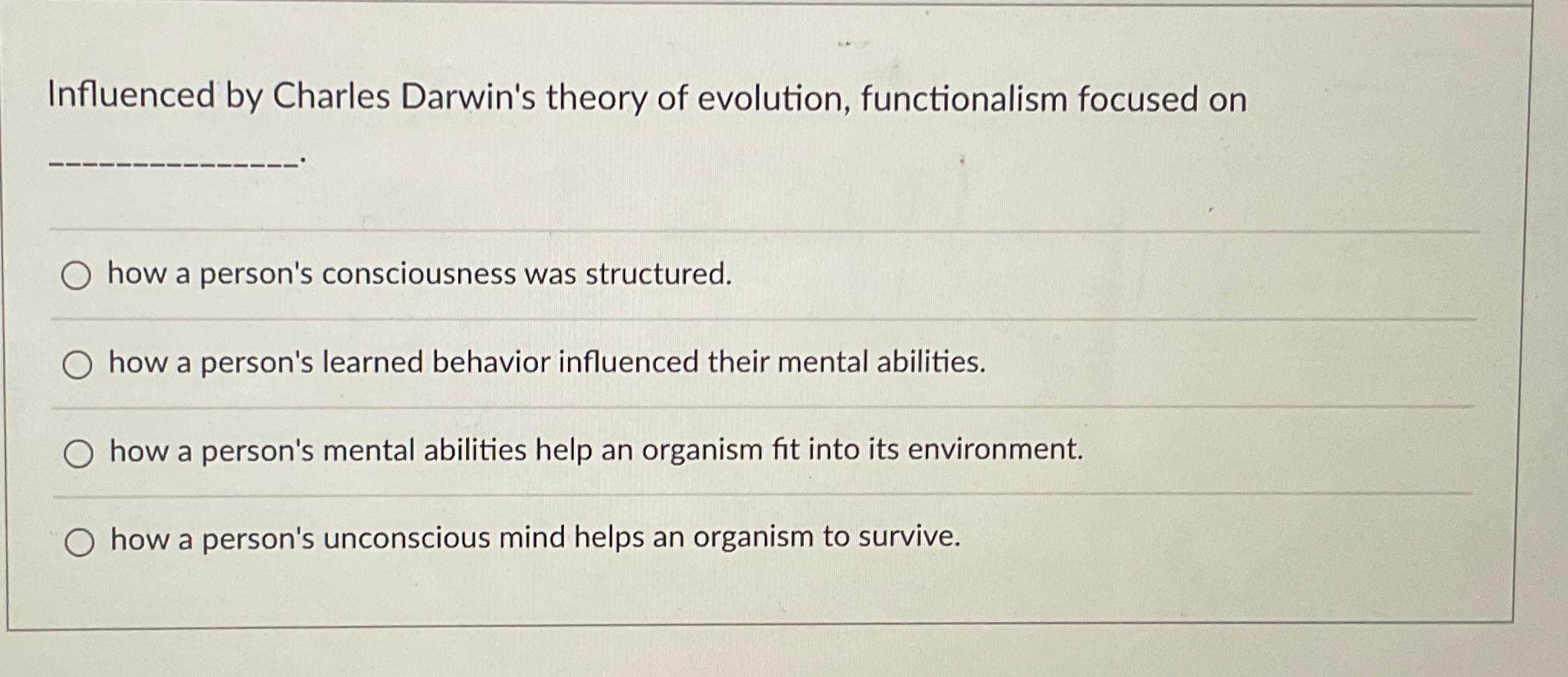 Influenced by Charles Darwin's theory of evolution, functionalism focused on

_______________.

how a person's consciousness was structured.

how a person's learned behavior influenced their mental abilities.

how a person's mental abilities help an organism fit into its environment.

how a person's unconscious mind helps an organism to survive.